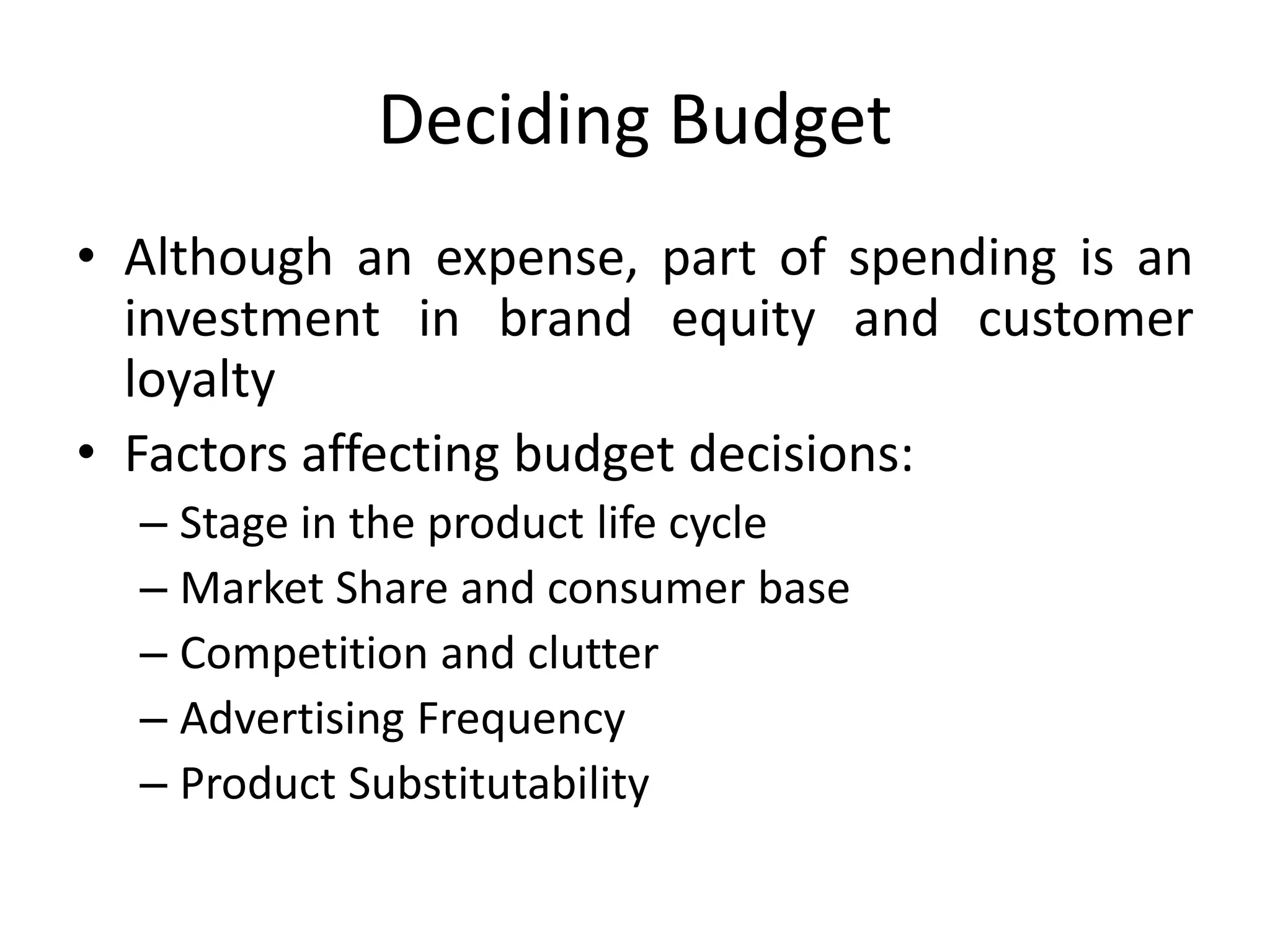 Deciding Budget

• Although an expense, part of spending is an investment in brand equity and customer loyalty

• Factors affecting budget decisions:
– Stage in the product life cycle
– Market Share and consumer base
– Competition and clutter
– Advertising Frequency
– Product Substitutability